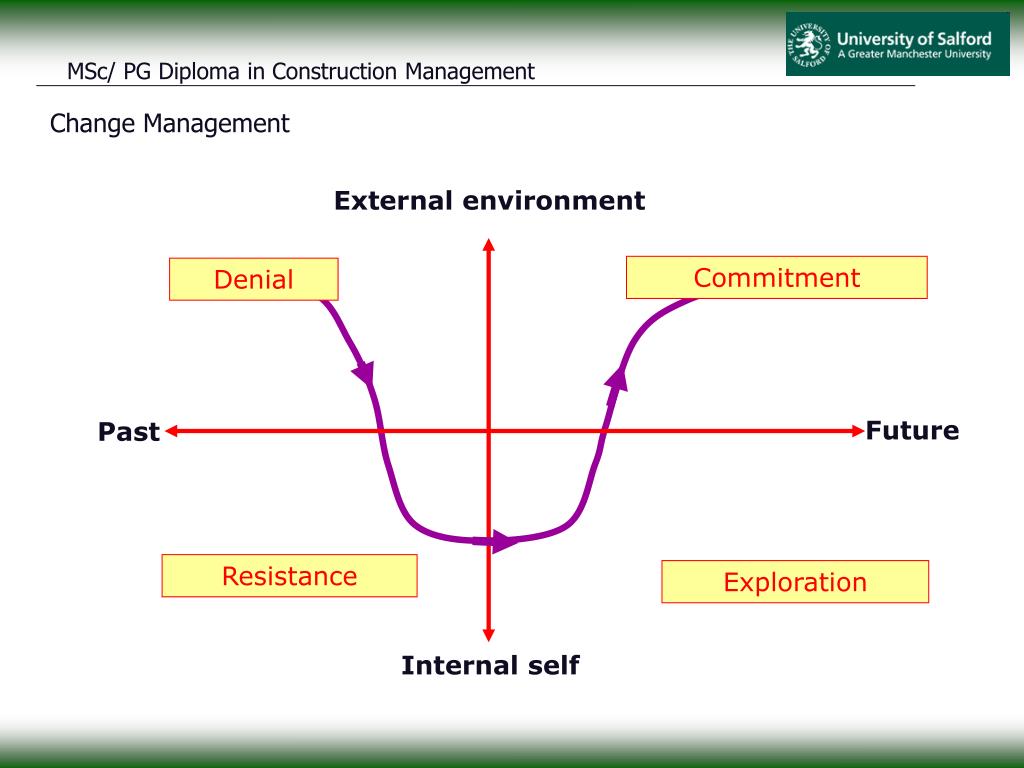 MSc/ PG Diploma in Construction Management

THE UNIVERSITY OF SALFORD

University of Salford
A Greater Manchester University

Change Management

External environment

Denial

Commitment

Past

Future

Resistance

Exploration

Internal self